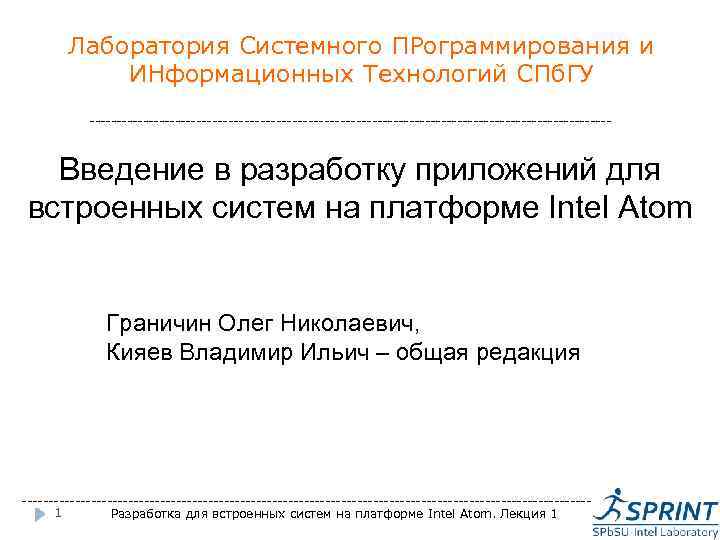 Лаборатория Системного ПРограммирования и ИНформационных Технологий СПбГУ

Введение в разработку приложений для встроенных систем на платформе Intel Atom

Граничин Олег Николаевич,
Кияев Владимир Ильич – общая редакция

1 Разработка для встроенных систем на платформе Intel Atom. Лекция 1

SPRINT
SPbSU-Intel Laboratory